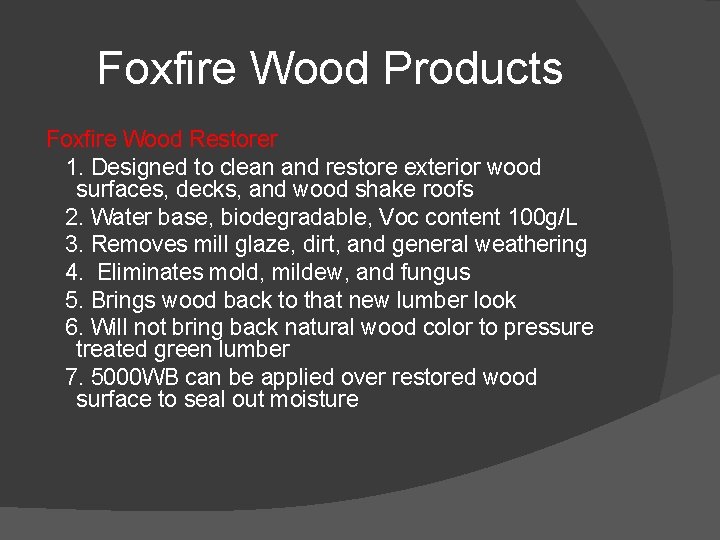 Foxfire Wood Products

Foxfire Wood Restorer

1. Designed to clean and restore exterior wood surfaces, decks, and wood shake roofs
2. Water base, biodegradable, Voc content 100g/L
3. Removes mill glaze, dirt, and general weathering
4. Eliminates mold, mildew, and fungus
5. Brings wood back to that new lumber look
6. Will not bring back natural wood color to pressure treated green lumber
7. 5000WB can be applied over restored wood surface to seal out moisture